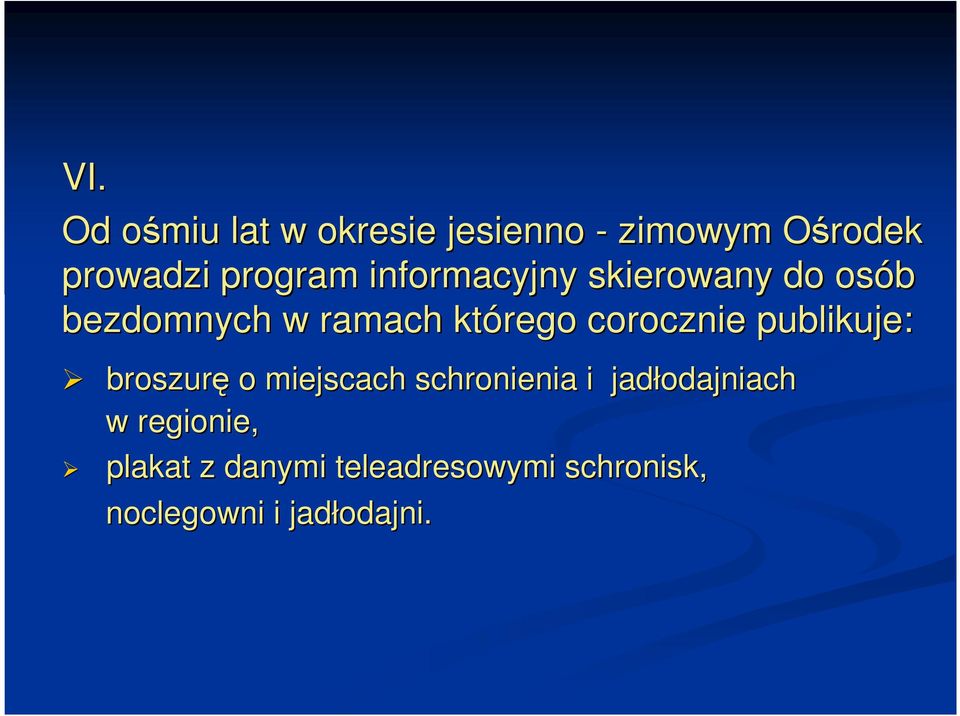 VI.

Od ośmiu lat w okresie jesienno - zimowym Ośrodek prowadzi program informacyjny skierowany do osób bezdomnych w ramach którego corocznie publikuje:

➢ broszurę o miejscach schronienia i jadłodajniach w regionie,

➢ plakat z danymi teleadresowymi schronisk, noclegowni i jadłodajni.